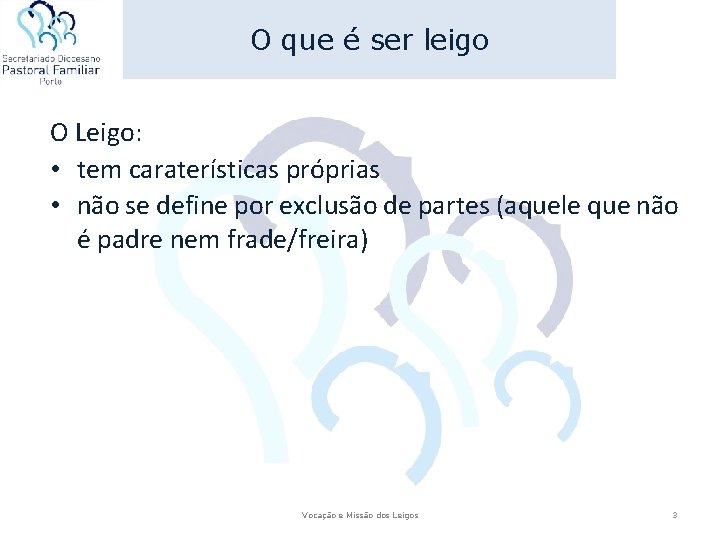 Secretariado Diocesano
Pastoral Familiar
Porto

O que é ser leigo

O Leigo:
• tem caraterísticas próprias
• não se define por exclusão de partes (aquele que não é padre nem frade/freira)

Vocação e Missão dos Leigos

3